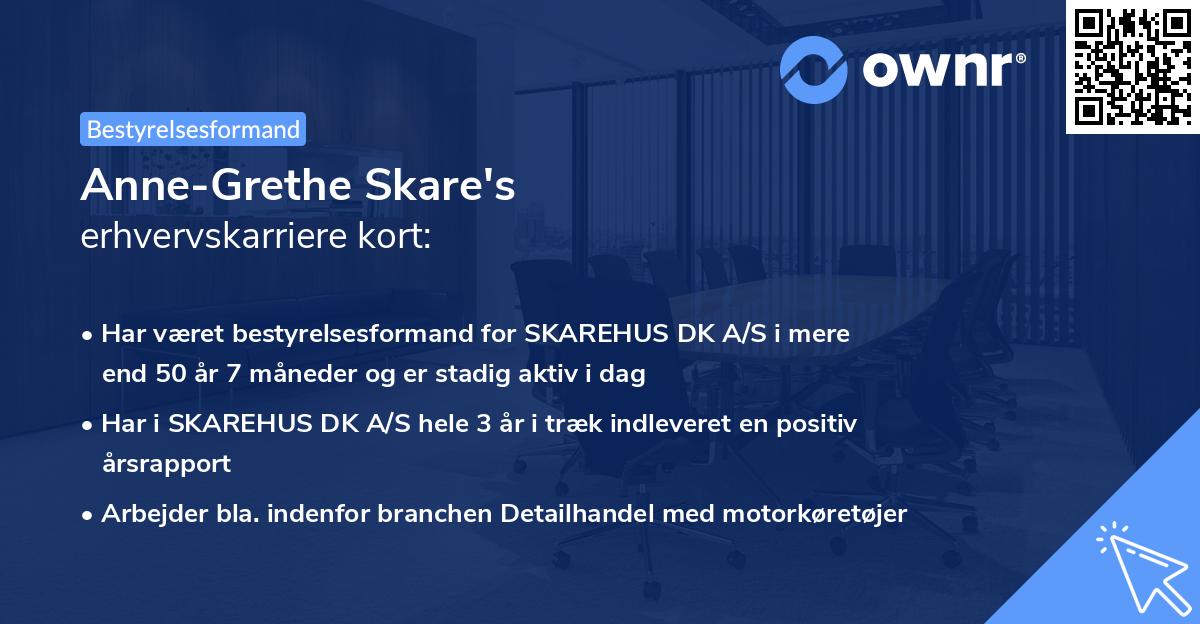 ownr®

Bestyrelsesformand

Anne-Grethe Skare's
erhvervskarriere kort:

• Har været bestyrelsesformand for SKAREHUS DK A/S i mere end 50 år 7 måneder og er stadig aktiv i dag
• Har i SKAREHUS DK A/S hele 3 år i træk indleveret en positiv årsrapport
• Arbejder bla. indenfor branchen Detailhandel med motorkøretøjer